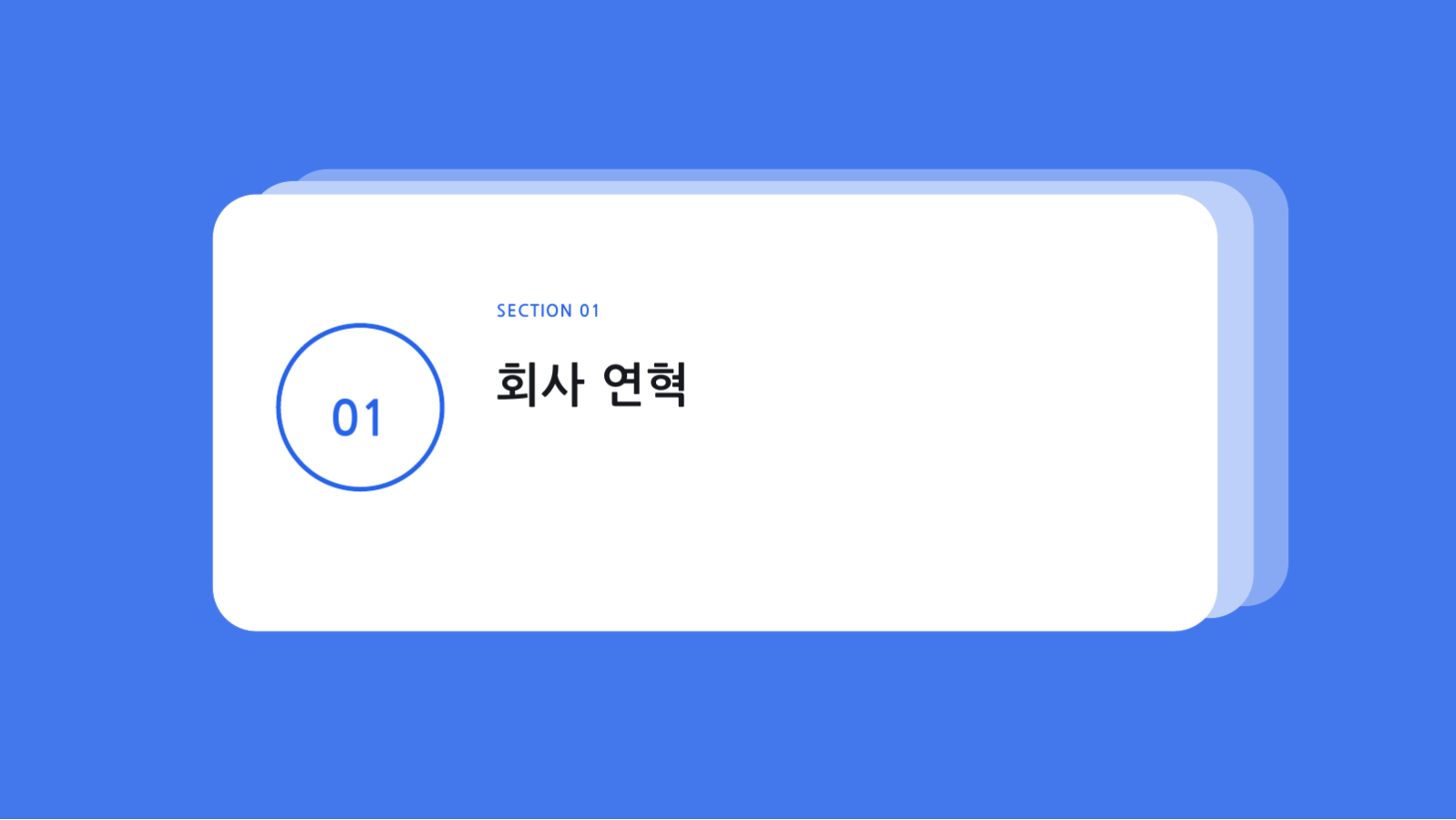 01

SECTION 01

회사 연혁